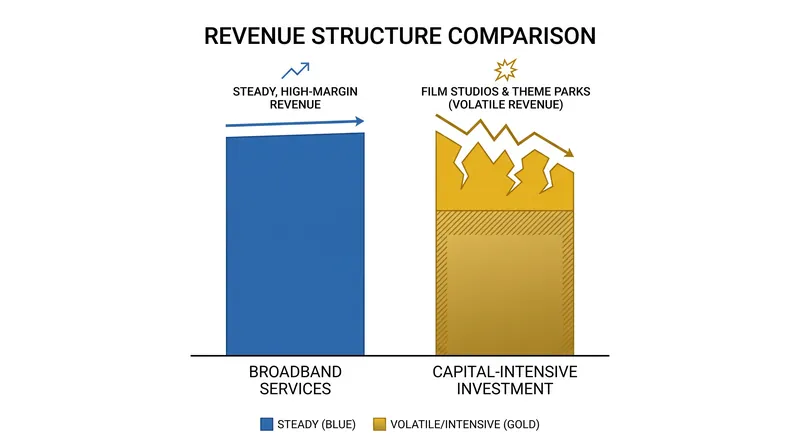 REVENUE STRUCTURE COMPARISON

STEADY, HIGH-MARGIN REVENUE

FILM STUDIOS & THEME PARKS (VOLATILE REVENUE)

BROADBAND SERVICES

CAPITAL-INTENSIVE INVESTMENT

STEADY (BLUE)

VOLATILE/INTENSIVE (GOLD)